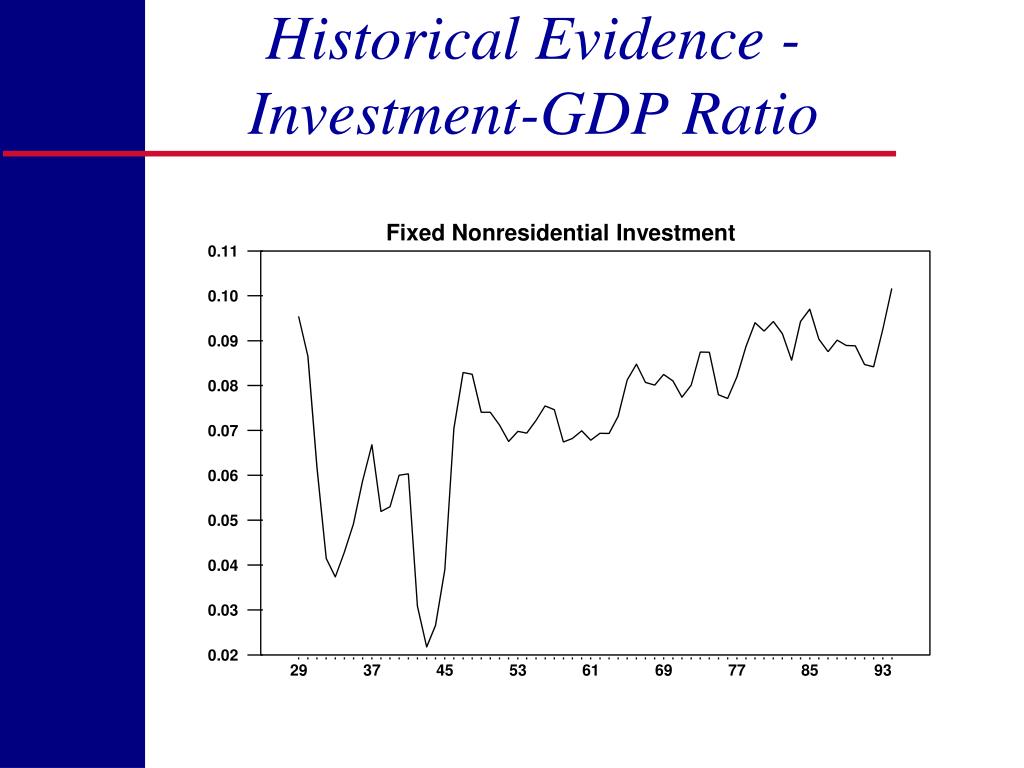 Historical Evidence - Investment-GDP Ratio

Fixed Nonresidential Investment

0.11
0.10
0.09
0.08
0.07
0.06
0.05
0.04
0.03
0.02

29 37 45 53 61 69 77 85 93